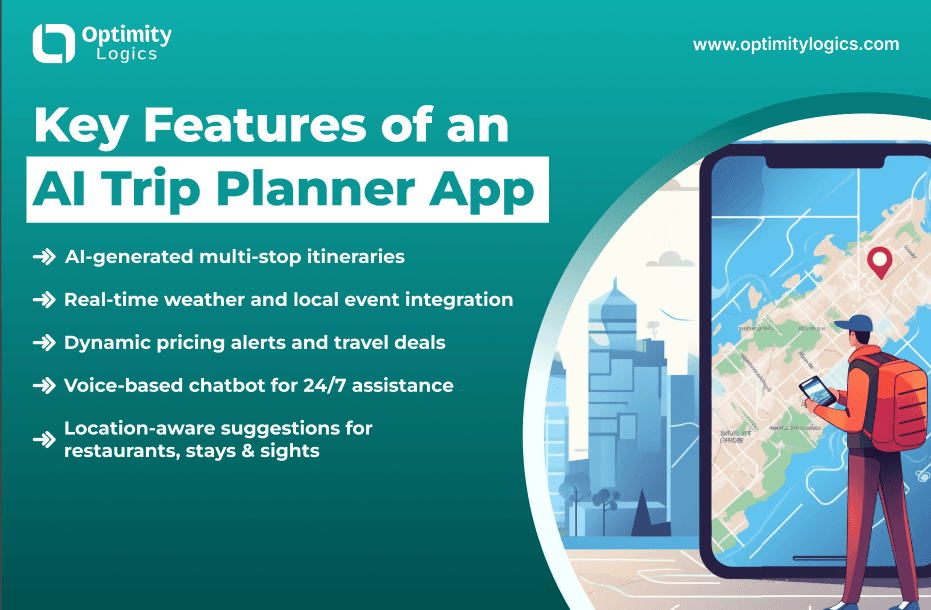 Optimity
Logics

www.optimitylogics.com

Key Features of an
AI Trip Planner App

→ AI-generated multi-stop itineraries
→ Real-time weather and local event integration
→ Dynamic pricing alerts and travel deals
→ Voice-based chatbot for 24/7 assistance
→ Location-aware suggestions for restaurants, stays & sights